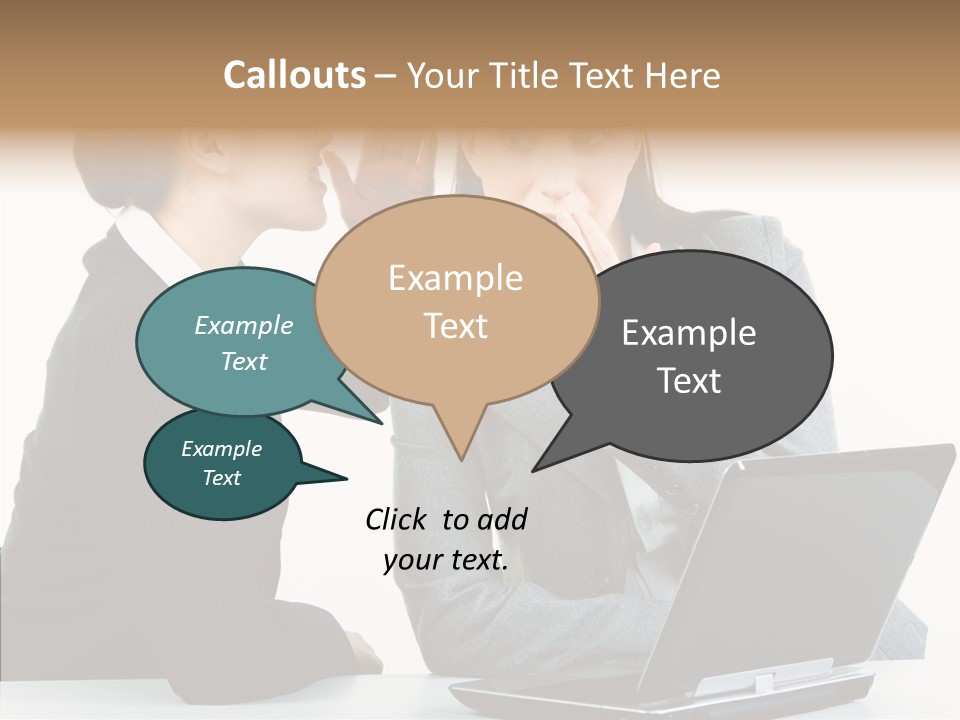 Callouts – Your Title Text Here

Example Text

Example Text

Example Text

Example Text

Click to add your text.